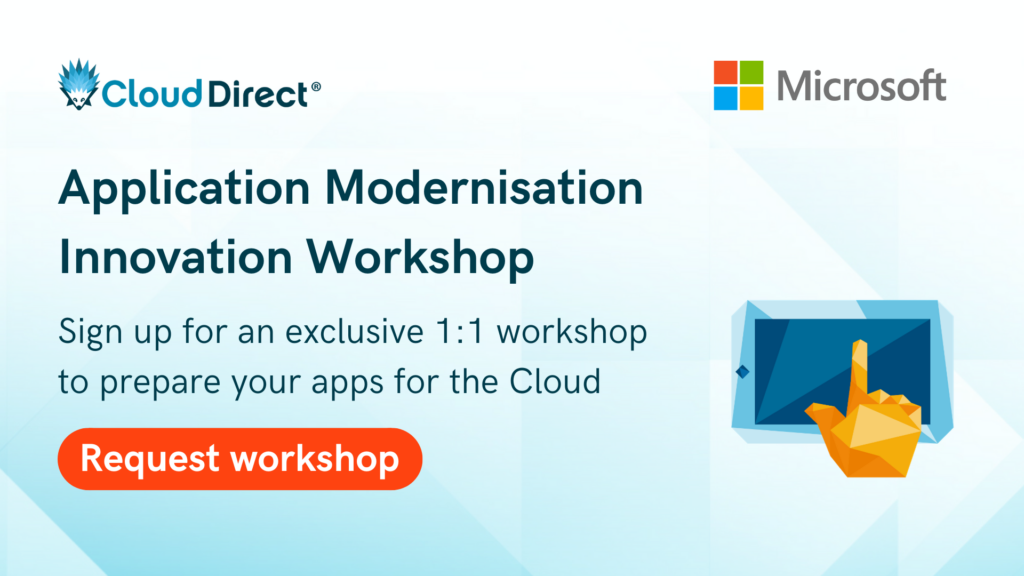 Cloud Direct®

Microsoft

Application Modernisation Innovation Workshop

Sign up for an exclusive 1:1 workshop to prepare your apps for the Cloud

Request workshop